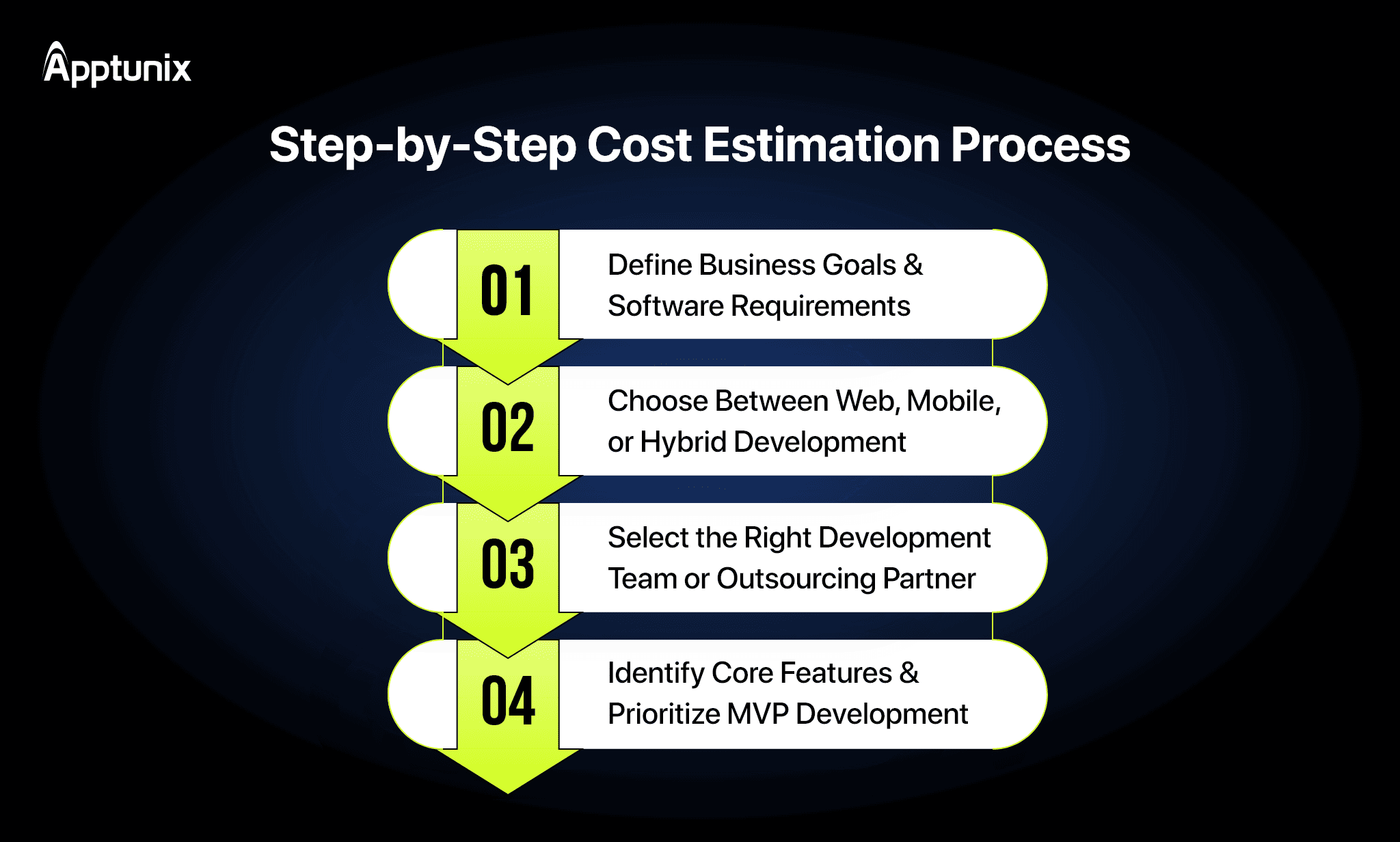 Apptunix

Step-by-Step Cost Estimation Process

01
Define Business Goals & Software Requirements

02
Choose Between Web, Mobile, or Hybrid Development

03
Select the Right Development Team or Outsourcing Partner

04
Identify Core Features & Prioritize MVP Development